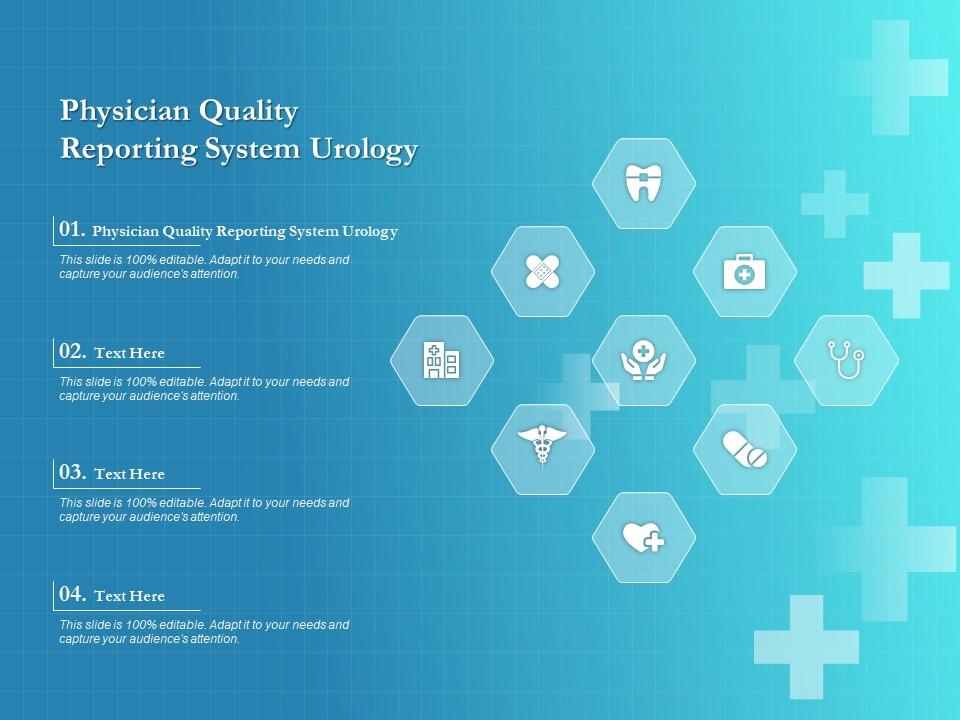 Physician Quality Reporting System Urology

01. Physician Quality Reporting System Urology

This slide is 100% editable. Adapt it to your needs and capture your audience's attention.

02. Text Here

This slide is 100% editable. Adapt it to your needs and capture your audience's attention.

03. Text Here

This slide is 100% editable. Adapt it to your needs and capture your audience's attention.

04. Text Here

This slide is 100% editable. Adapt it to your needs and capture your audience's attention.